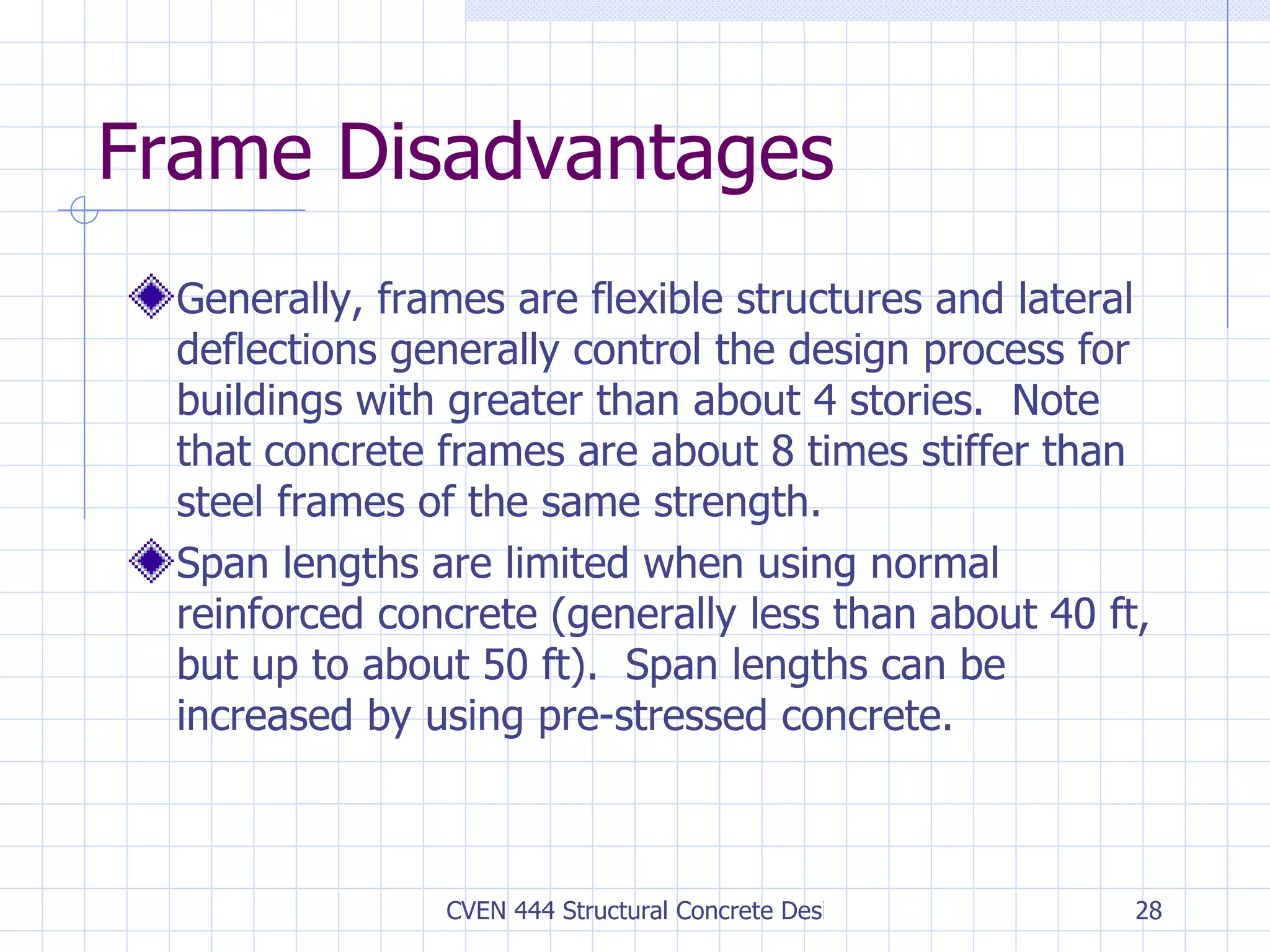 Frame Disadvantages

Generally, frames are flexible structures and lateral deflections generally control the design process for buildings with greater than about 4 stories. Note that concrete frames are about 8 times stiffer than steel frames of the same strength.

Span lengths are limited when using normal reinforced concrete (generally less than about 40 ft, but up to about 50 ft). Span lengths can be increased by using pre-stressed concrete.

CVEN 444 Structural Concrete Desi

28